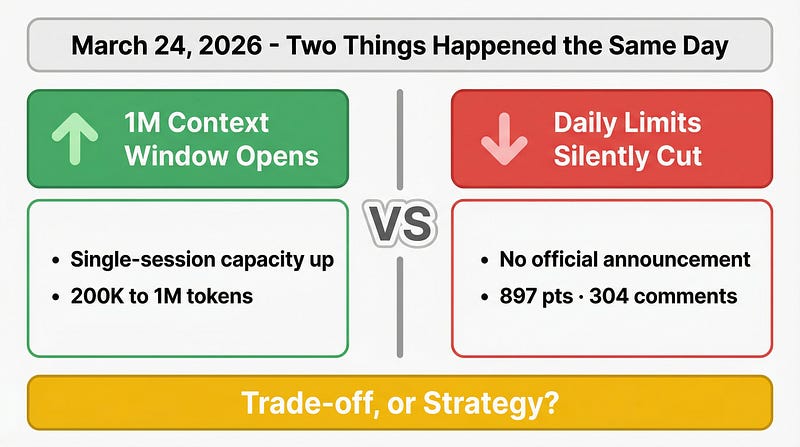 March 24, 2026 - Two Things Happened the Same Day

1M Context Window Opens

- Single-session capacity up
- 200K to 1M tokens

VS

Daily Limits Silently Cut

- No official announcement
- 897 pts · 304 comments

Trade-off, or Strategy?